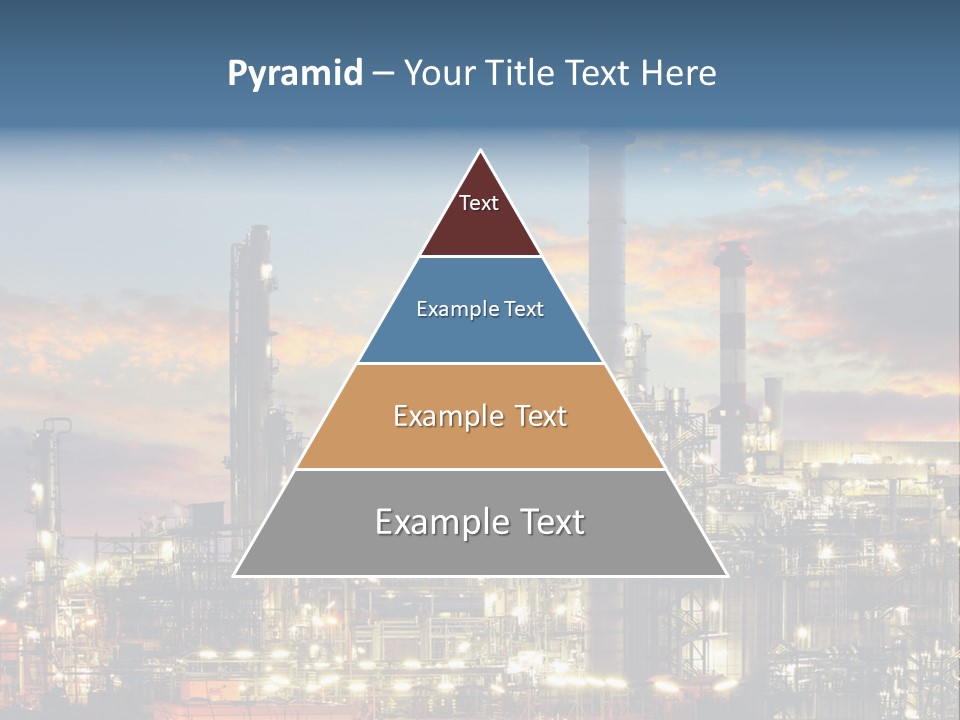 Pyramid – Your Title Text Here

Text

Example Text

Example Text

Example Text